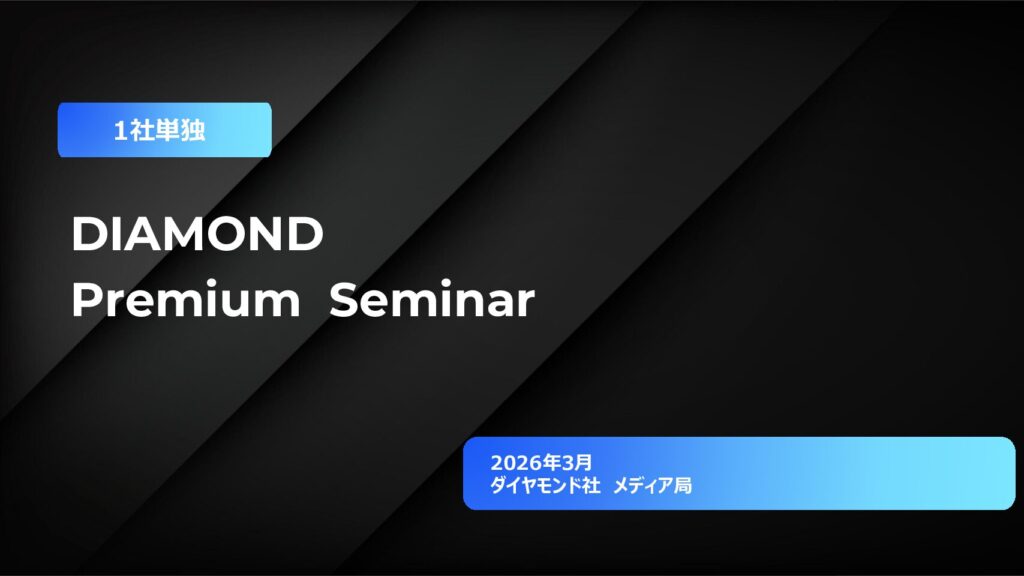 1社単独

DIAMOND
Premium Seminar

2026年3月
ダイヤモンド社 メディア局